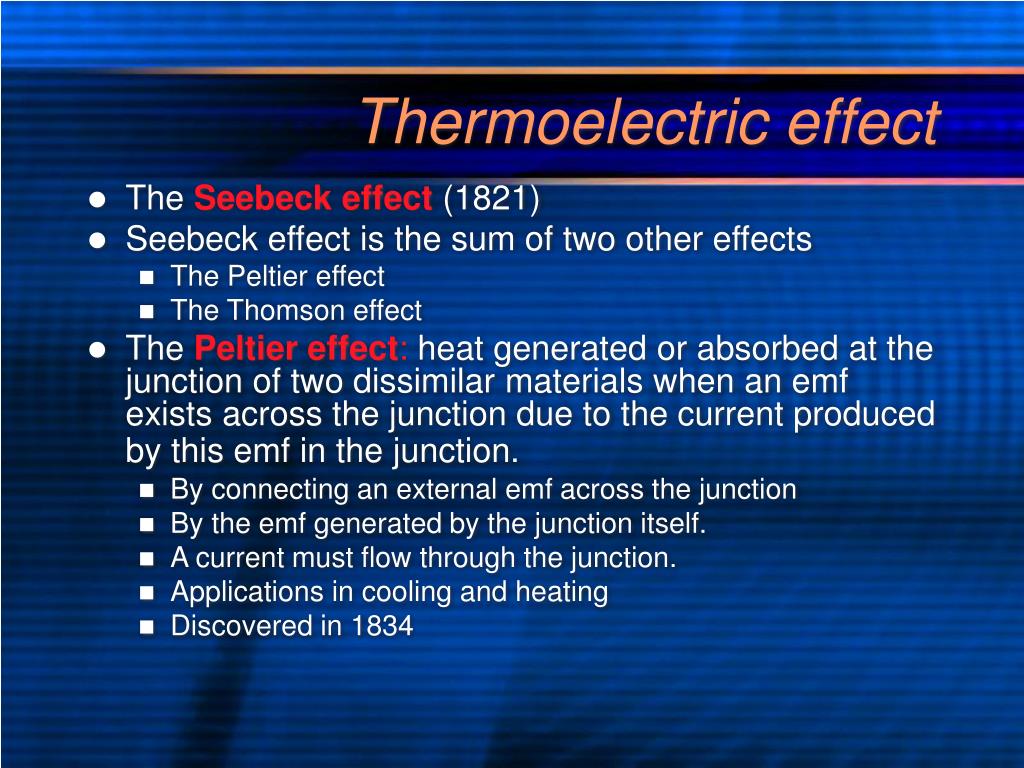 Thermoelectric effect

- The Seebeck effect (1821)
- Seebeck effect is the sum of two other effects
  - The Peltier effect
  - The Thomson effect
- The Peltier effect: heat generated or absorbed at the junction of two dissimilar materials when an emf exists across the junction due to the current produced by this emf in the junction.
  - By connecting an external emf across the junction
  - By the emf generated by the junction itself.
  - A current must flow through the junction.
  - Applications in cooling and heating
  - Discovered in 1834